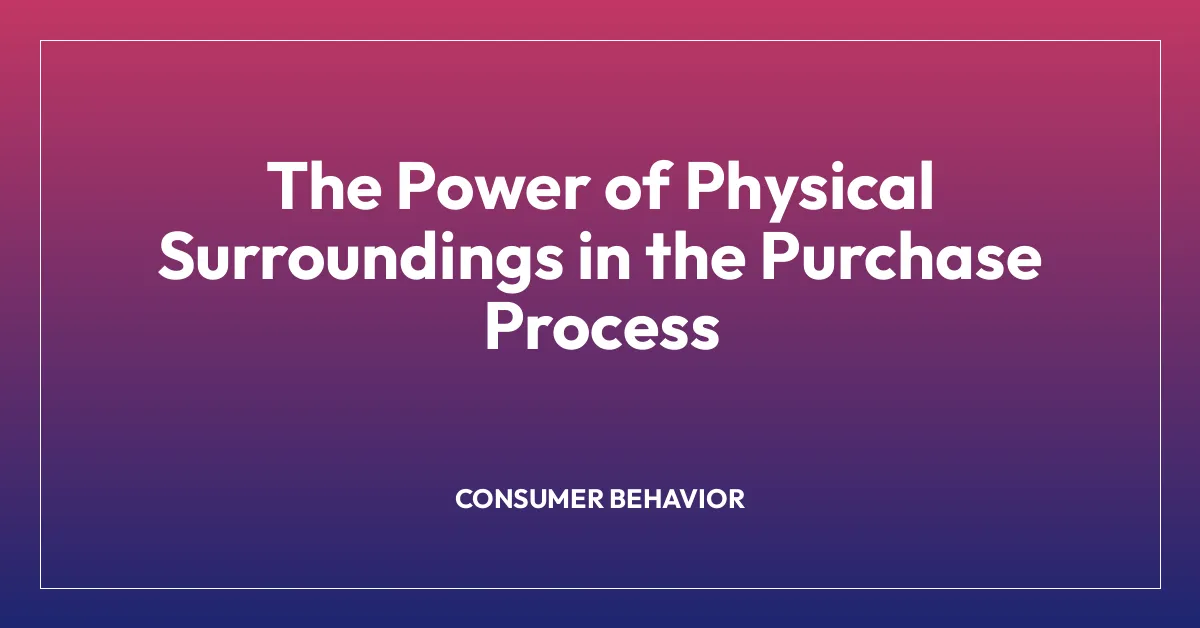 The Power of Physical Surroundings in the Purchase Process

CONSUMER BEHAVIOR